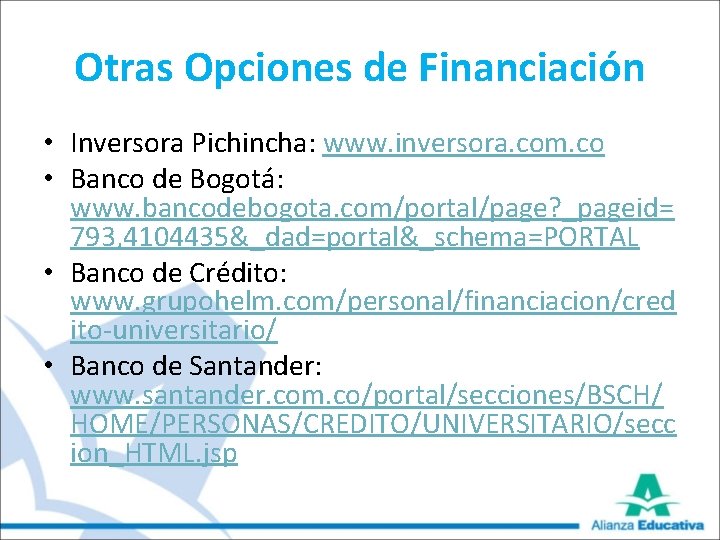 Otras Opciones de Financiación

• Inversora Pichincha: www.inversora.com.co
• Banco de Bogotá: www.bancodebogota.com/portal/page?_pageid=793,4104435&_dad=portal&_schema=PORTAL
• Banco de Crédito: www.grupohelm.com/personal/financiacion/credito-universitario/
• Banco de Santander: www.santander.com.co/portal/secciones/BSCH/HOME/PERSONAS/CREDITO/UNIVERSITARIO/seccion_HTML.jsp

Alianza Educativa